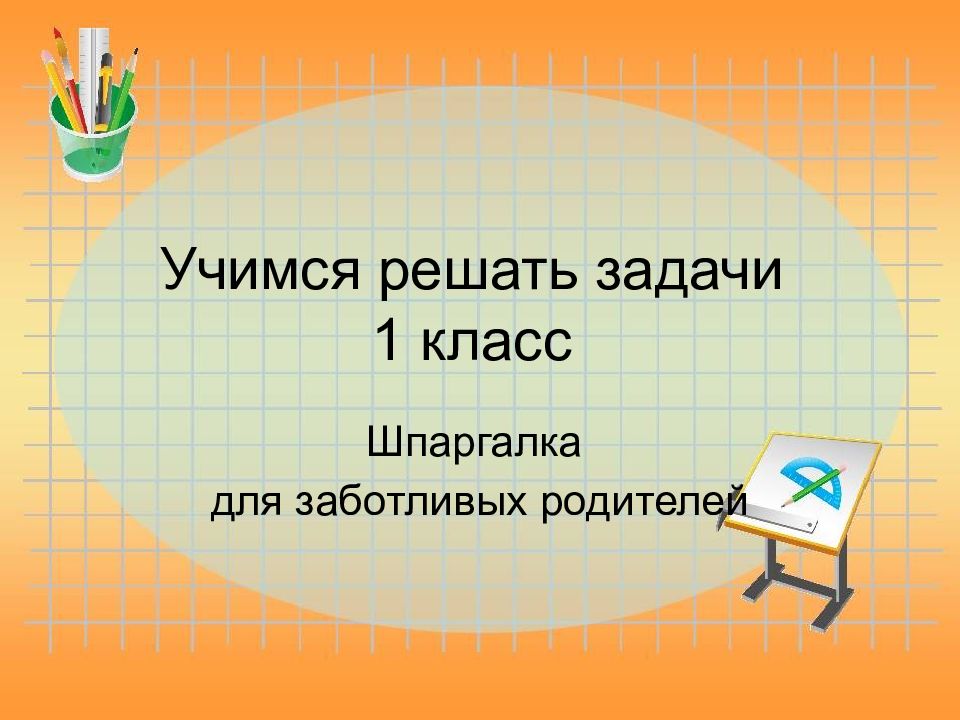 Учимся решать задачи
1 класс

Шпаргалка
для заботливых родителей